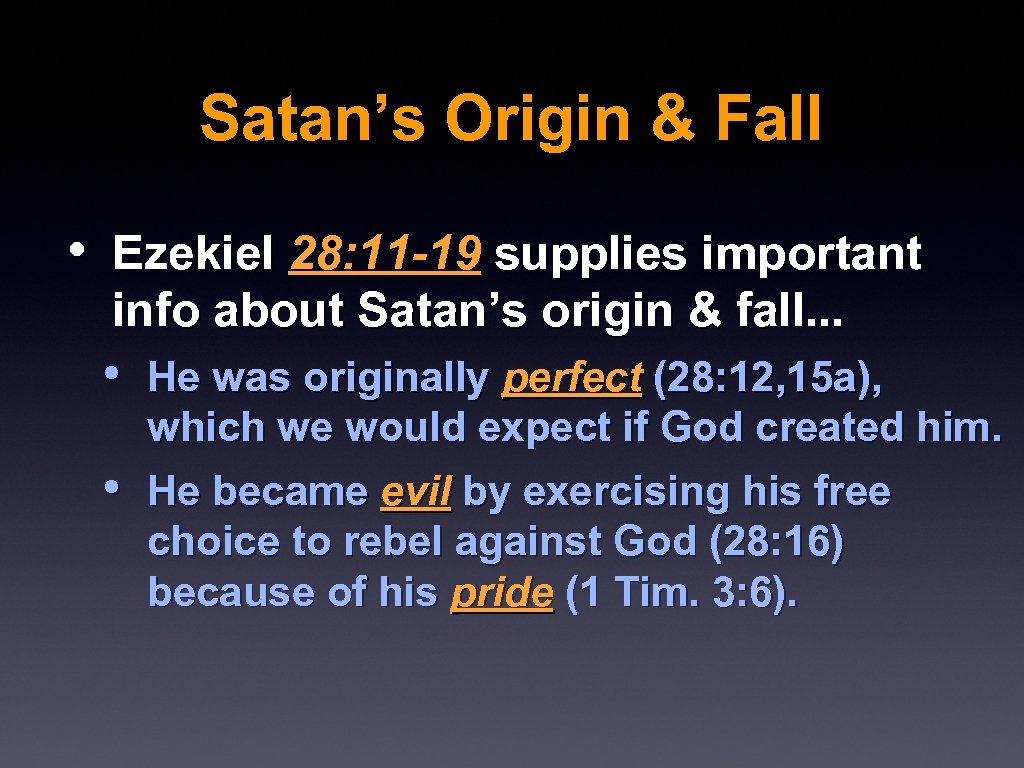 Satan’s Origin & Fall

• Ezekiel 28: 11-19 supplies important info about Satan’s origin & fall...

• He was originally perfect (28: 12, 15a), which we would expect if God created him.

• He became evil by exercising his free choice to rebel against God (28: 16) because of his pride (1 Tim. 3: 6).